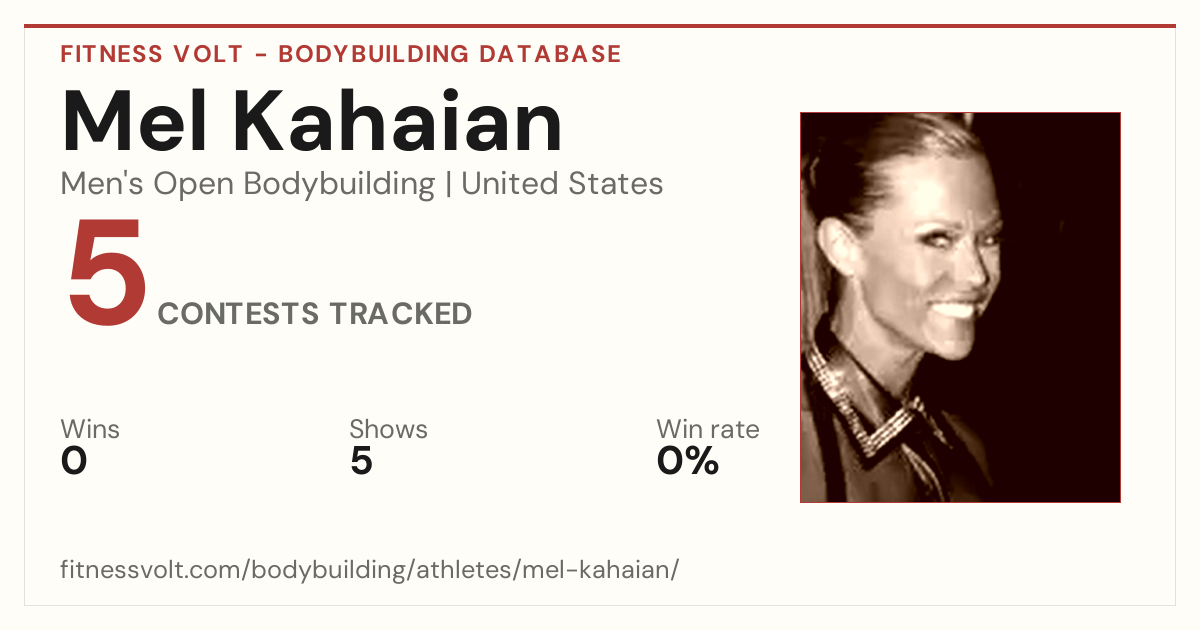 FITNESS VOLT - BODYBUILDING DATABASE

Mel Kahaian

Men's Open Bodybuilding | United States

5 CONTESTS TRACKED

Wins
0

Shows
5

Win rate
0%

fitnessvolt.com/bodybuilding/athletes/mel-kahaian/